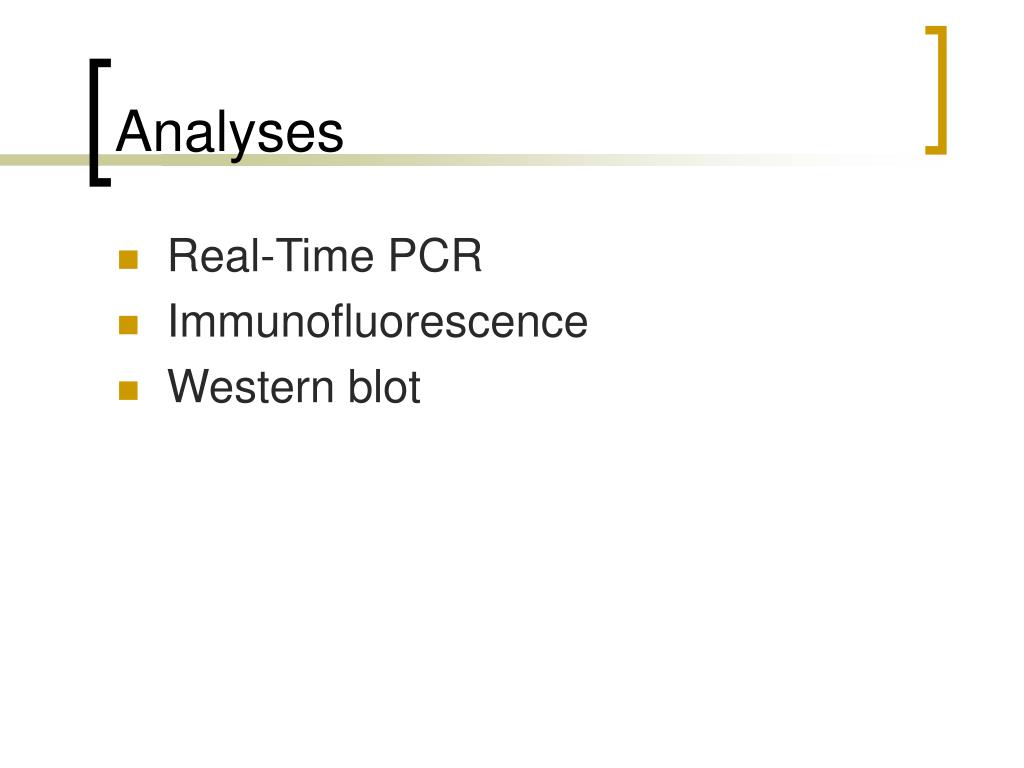 Analyses

- Real-Time PCR
- Immunofluorescence
- Western blot